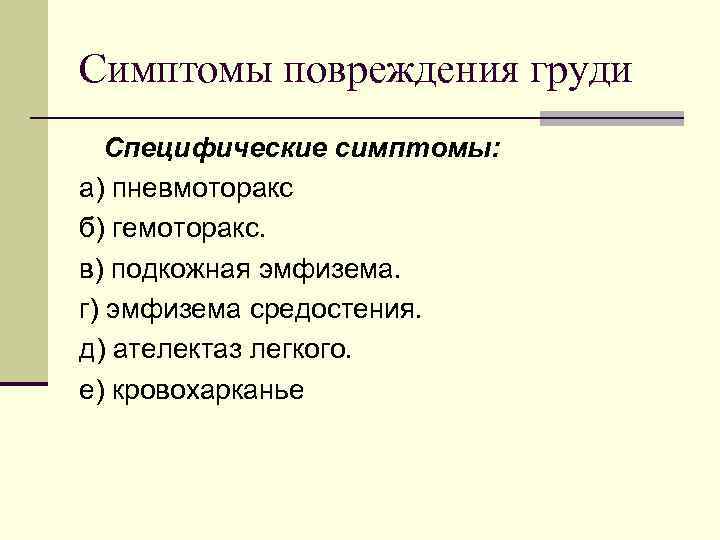 Симптомы повреждения груди

Специфические симптомы:

а) пневмоторакс
б) гемоторакс.
в) подкожная эмфизема.
г) эмфизема средостения.
д) ателектаз легкого.
е) кровохарканье